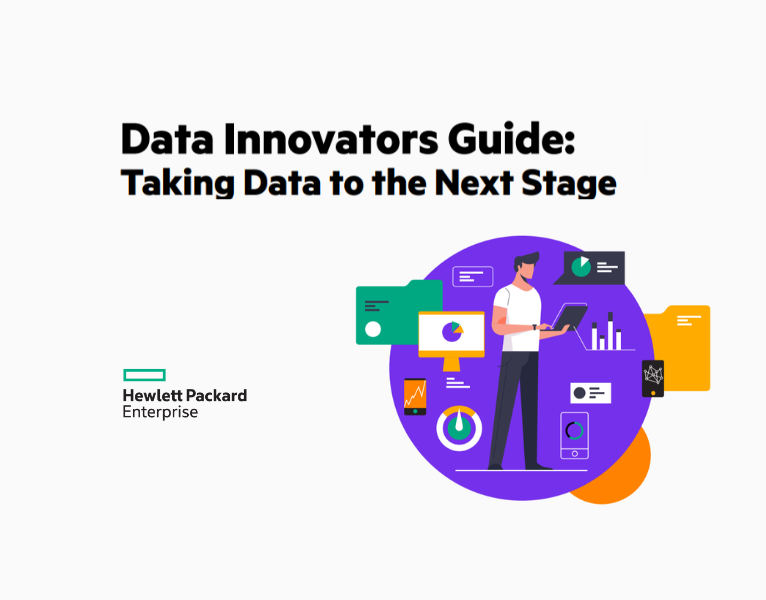 Data Innovators Guide:
Taking Data to the Next Stage

Hewlett Packard
Enterprise